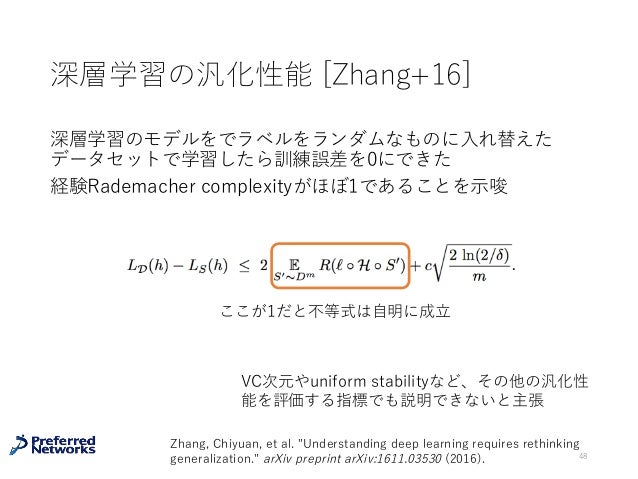 深層学習の汎化性能 [Zhang+16]

深層学習のモデルをでラベルをランダムなものに入れ替えたデータセットで学習したら訓練誤差を0にできた
経験Rademacher complexityがほぼ1であることを示唆

$L_{\mathcal{D}}(h) - L_S(h) \leq 2 \mathop{\mathbb{E}}_{S' \sim D^m} R(\ell \circ \mathcal{H} \circ S') + c\sqrt{\frac{2\ln(2/\delta)}{m}}.$

ここが1だと不等式は自明に成立

VC次元やuniform stabilityなど、その他の汎化性能を評価する指標でも説明できないと主張

Preferred Networks

Zhang, Chiyuan, et al. "Understanding deep learning requires rethinking generalization." arXiv preprint arXiv:1611.03530 (2016).

48